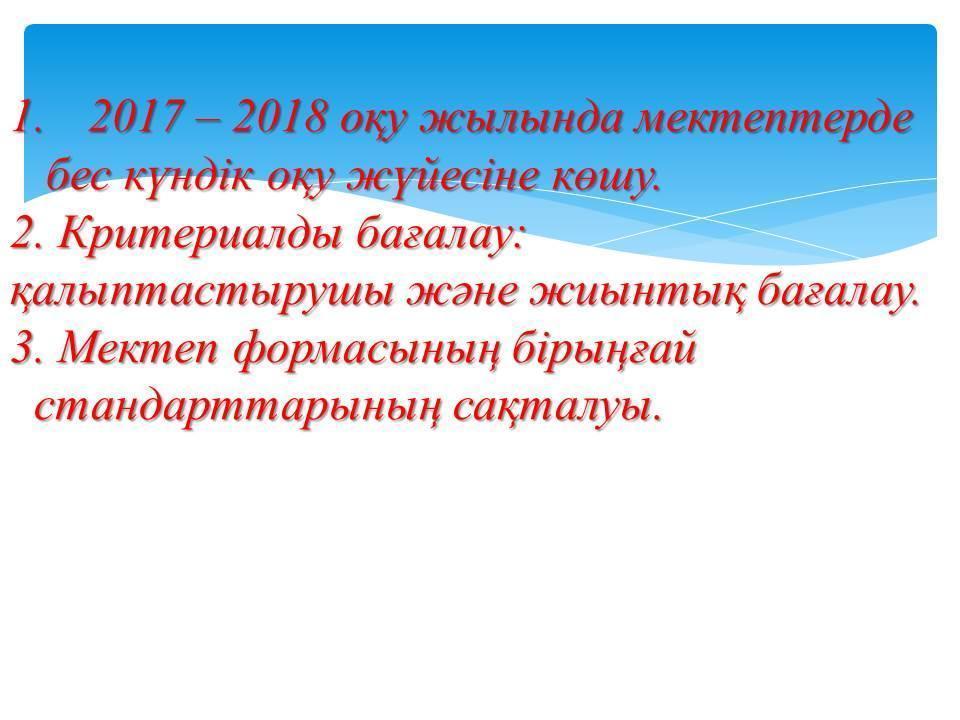 1. 2017 – 2018 оқу жылында мектептерде бес күндік оқу жүйесіне көшу.
2. Критериалды бағалау:
қалыптастырушы және жиынтық бағалау.
3. Мектеп формасының бірыңғай стандарттарының сақталуы.